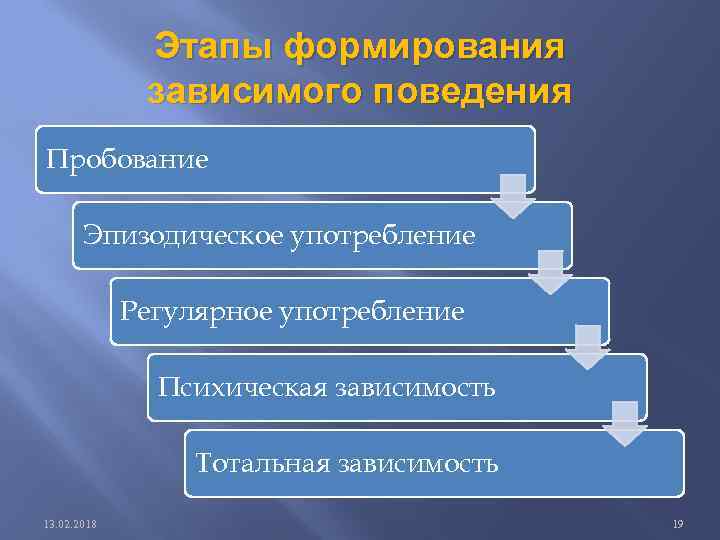 Этапы формирования зависимого поведения

Пробование

Эпизодическое употребление

Регулярное употребление

Психическая зависимость

Тотальная зависимость

13.02.2018

19